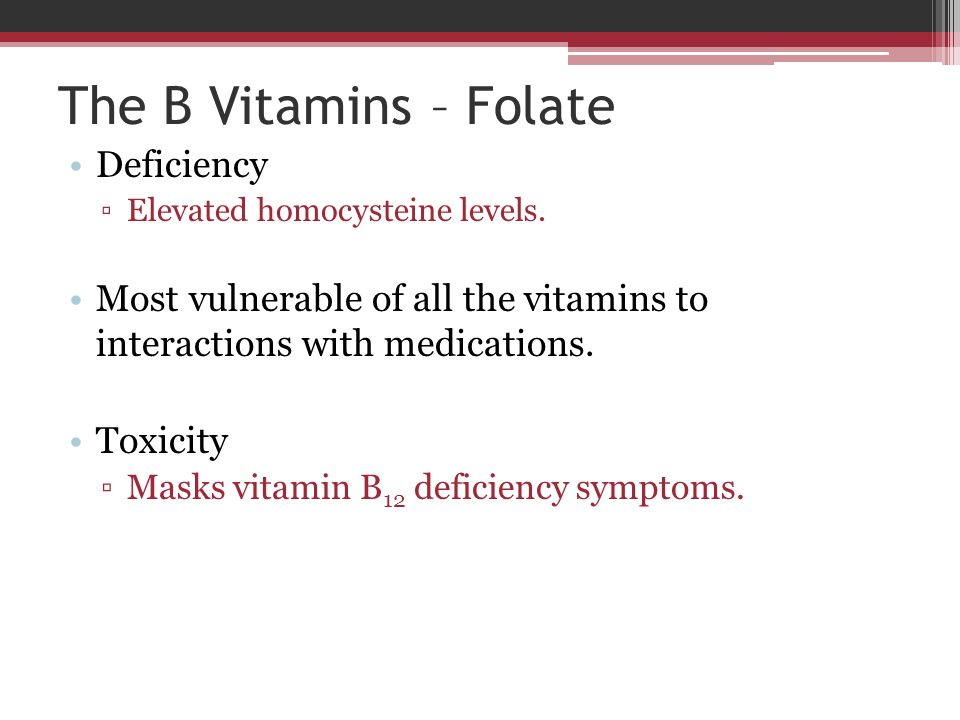 The B Vitamins – Folate

• Deficiency
▫ Elevated homocysteine levels.

• Most vulnerable of all the vitamins to interactions with medications.

• Toxicity
▫ Masks vitamin $B_{12}$ deficiency symptoms.